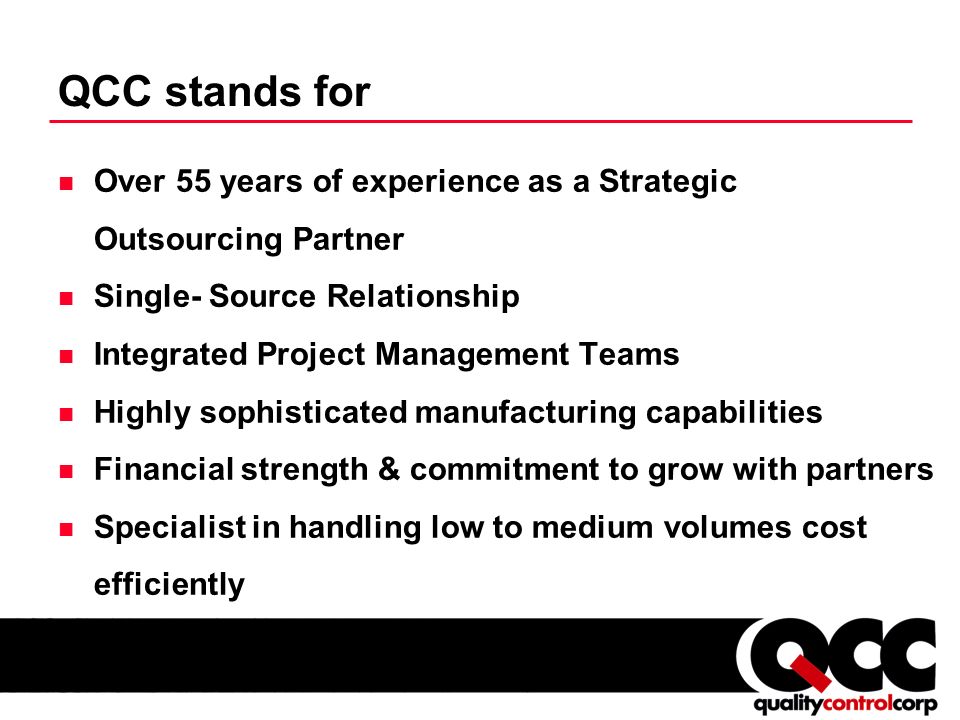 QCC stands for

- Over 55 years of experience as a Strategic Outsourcing Partner
- Single- Source Relationship
- Integrated Project Management Teams
- Highly sophisticated manufacturing capabilities
- Financial strength & commitment to grow with partners
- Specialist in handling low to medium volumes cost efficiently

QCC
qualitycontrolcorp